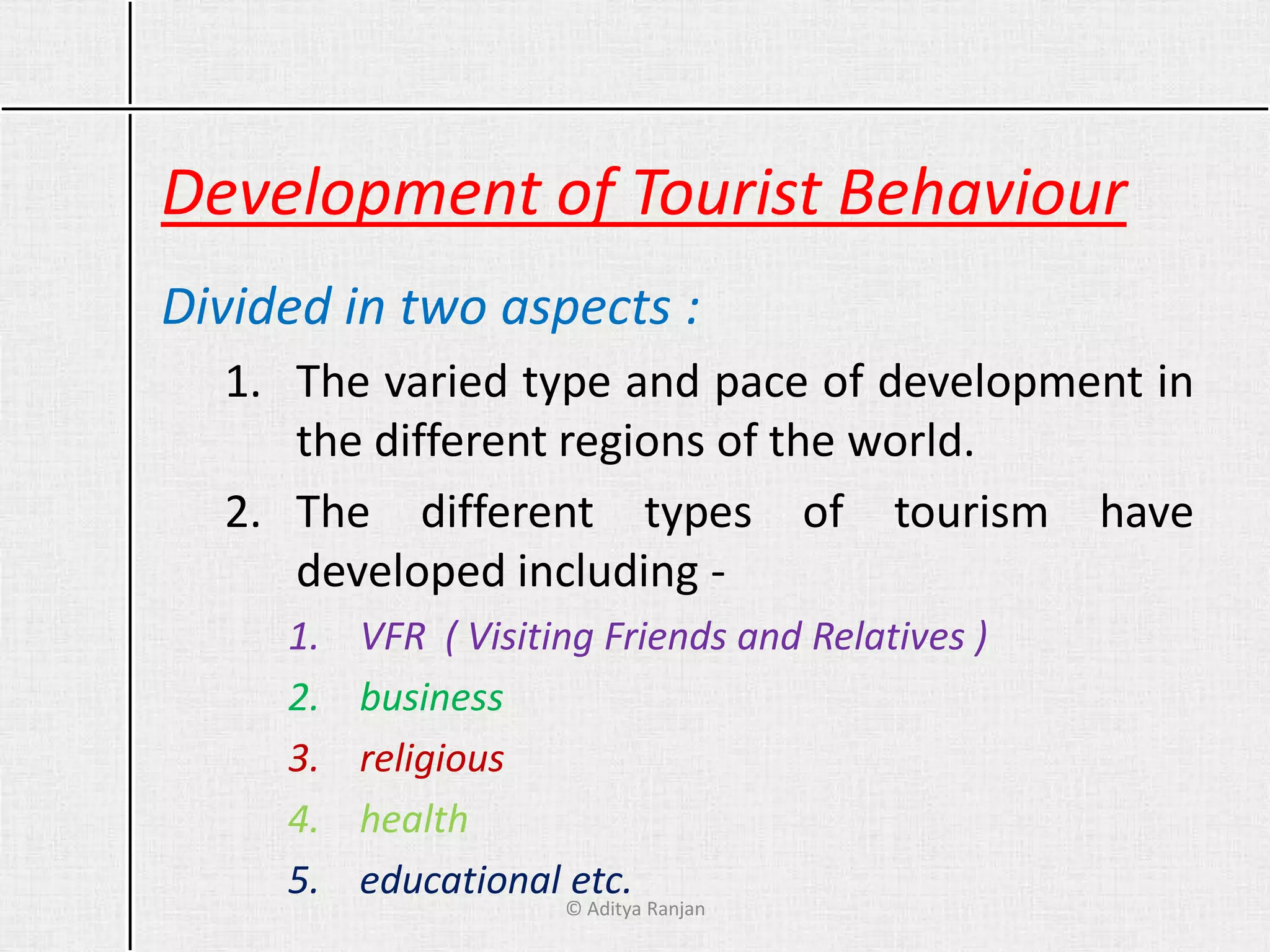 Development of Tourist Behaviour

Divided in two aspects :

1. The varied type and pace of development in the different regions of the world.
2. The different types of tourism have developed including -
   1. VFR ( Visiting Friends and Relatives )
   2. business
   3. religious
   4. health
   5. educational etc.

© Aditya Ranjan